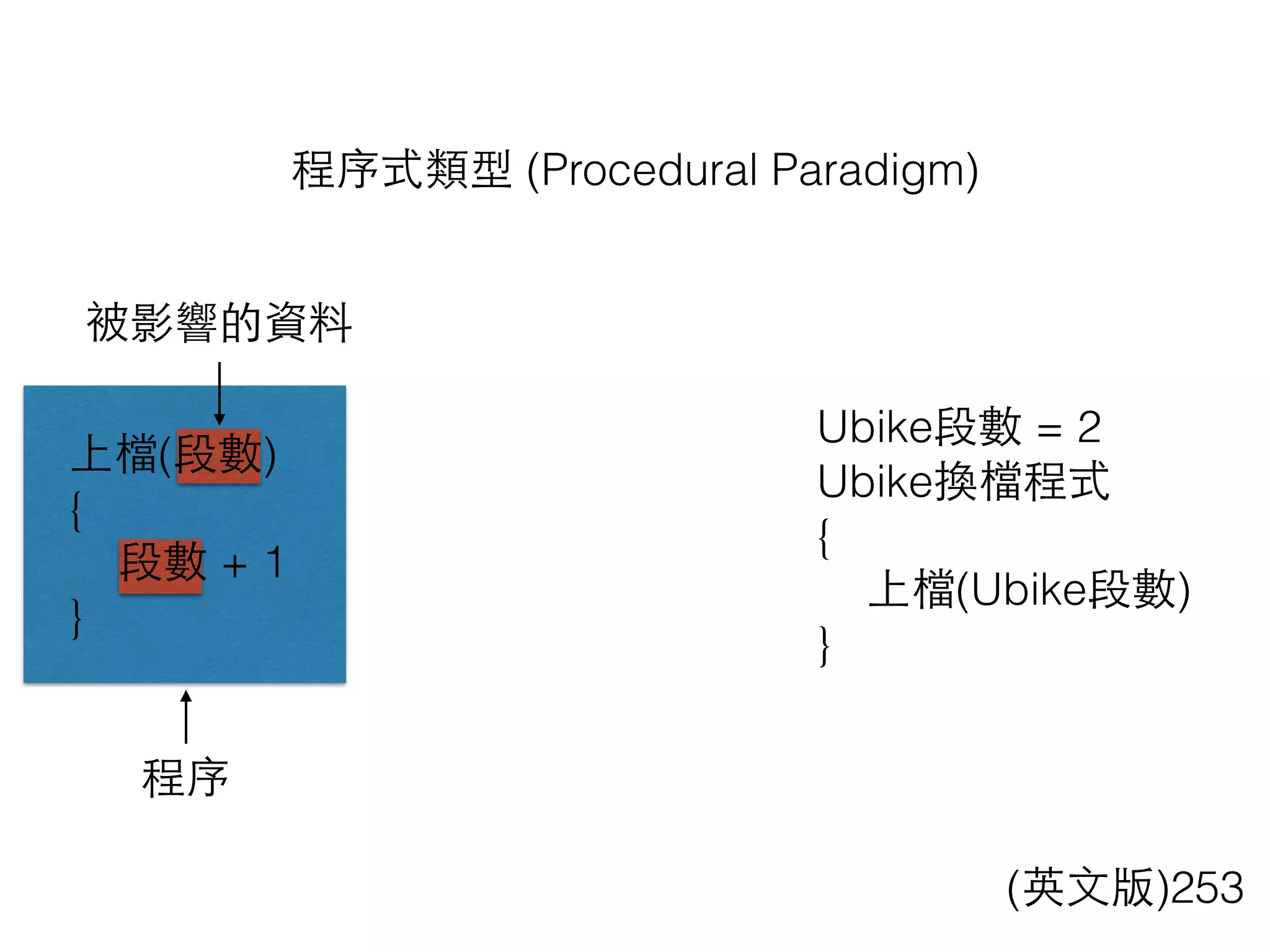 程序式類型 (Procedural Paradigm)

被影響的資料

上檔(段數)
{
段數 + 1
}

程序

Ubike段數 = 2
Ubike換檔程式
{
上檔(Ubike段數)
}

(英文版)253